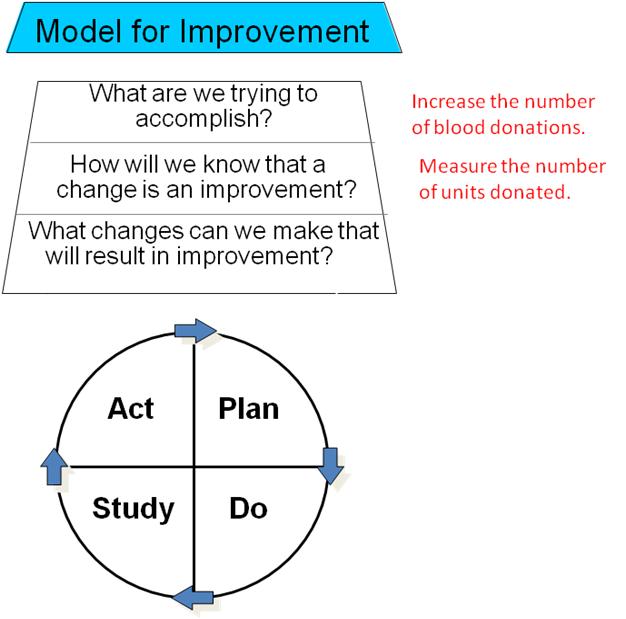 Model for Improvement

What are we trying to accomplish?

Increase the number of blood donations.

How will we know that a change is an improvement?

Measure the number of units donated.

What changes can we make that will result in improvement?

Act

Plan

Study

Do